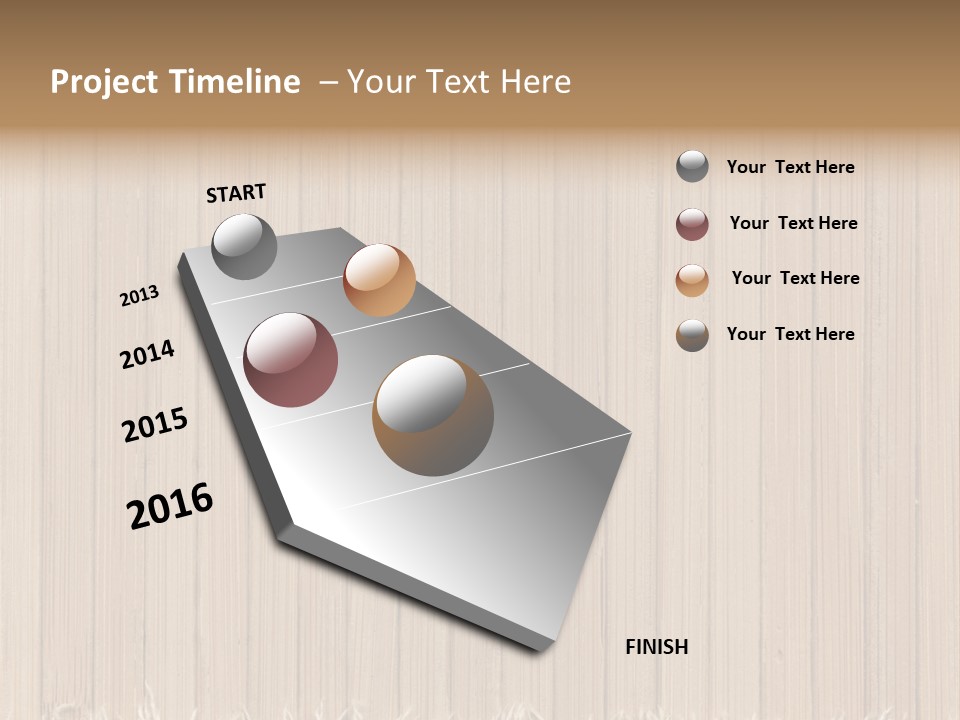 Project Timeline – Your Text Here

START

2013

2014

2015

2016

FINISH

Your Text Here

Your Text Here

Your Text Here

Your Text Here